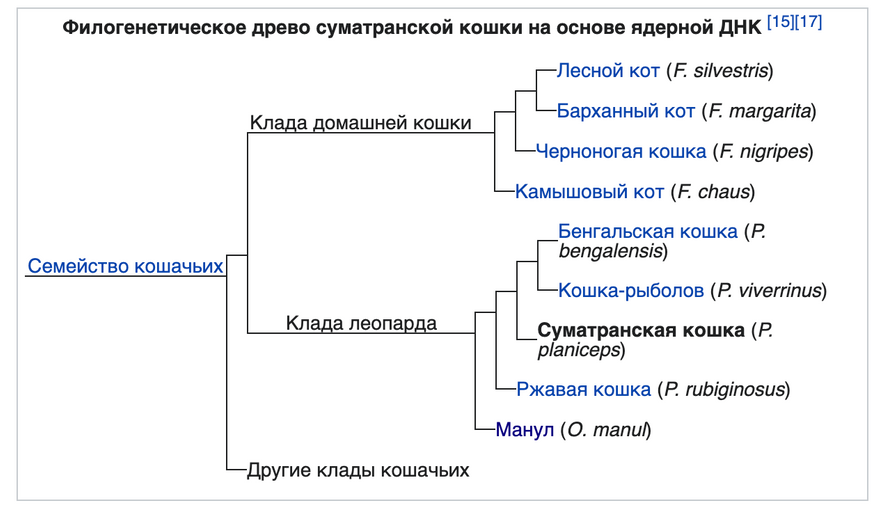 Филогенетическое древо суматранской кошки на основе ядерной ДНК [15][17]

Семейство кошачьих

Клада домашней кошки

Лесной кот (F. silvestris)

Барханный кот (F. margarita)

Черноногая кошка (F. nigripes)

Камышовый кот (F. chaus)

Клада леопарда

Бенгальская кошка (P. bengalensis)

Кошка-рыболов (P. viverrinus)

Суматранская кошка (P. planiceps)

Ржавая кошка (P. rubiginosus)

Манул (O. manul)

Другие клады кошачьих